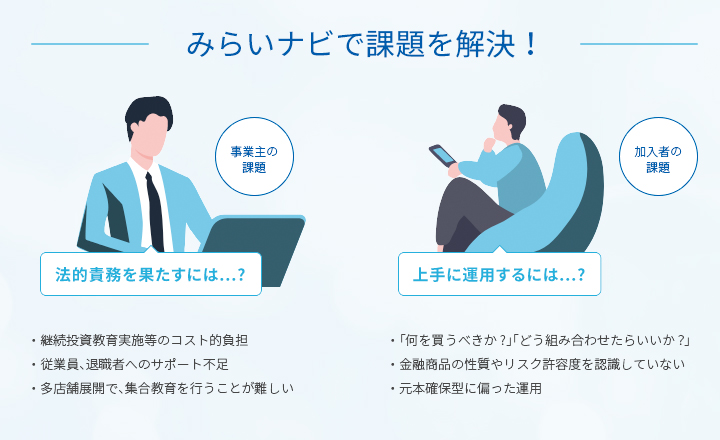 みらいナビで課題を解決！

事業主の課題

法的責務を果たすには…?

・継続投資教育実施等のコスト的負担
・従業員、退職者へのサポート不足
・多店舗展開で、集合教育を行うことが難しい

加入者の課題

上手に運用するには…?

・「何を買うべきか？」「どう組み合わせたらいいか？」
・金融商品の性質やリスク許容度を認識していない
・元本確保型に偏った運用